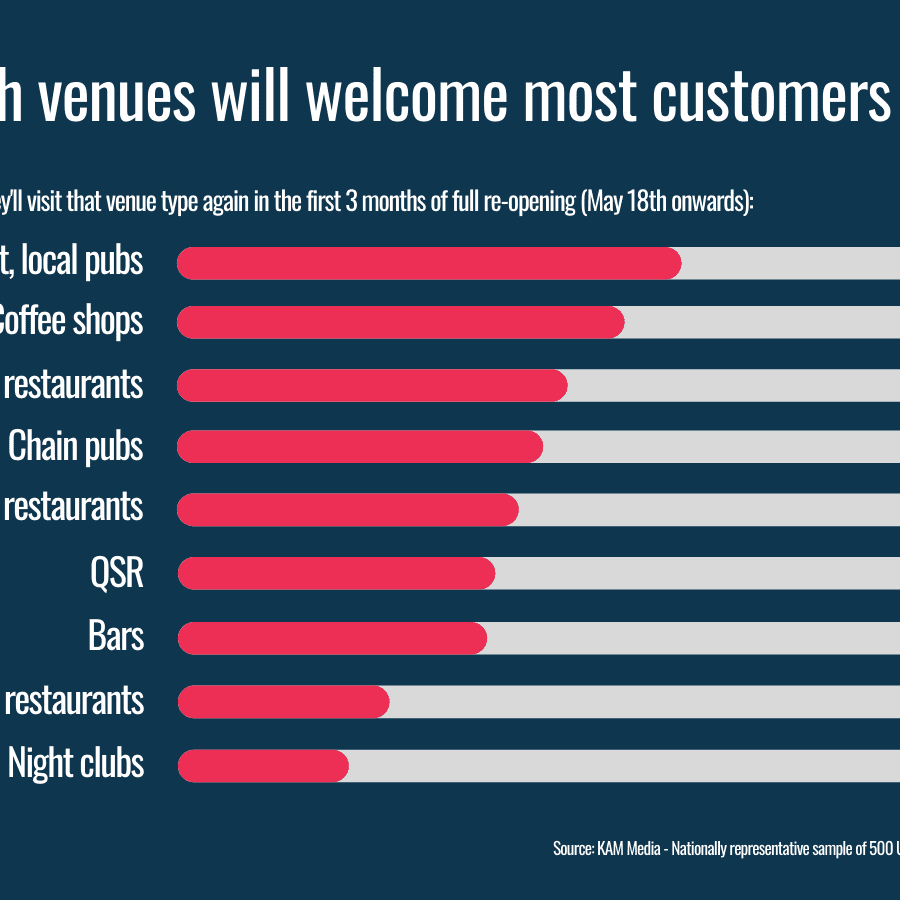 h venues will welcome most customers

ey'll visit that venue type again in the first 3 months of full re-opening (May 18th onwards):

t, local pubs
Coffee shops
restaurants
Chain pubs
restaurants
QSR
Bars
restaurants
Night clubs

Source: KAM Media - Nationally representative sample of 500 U